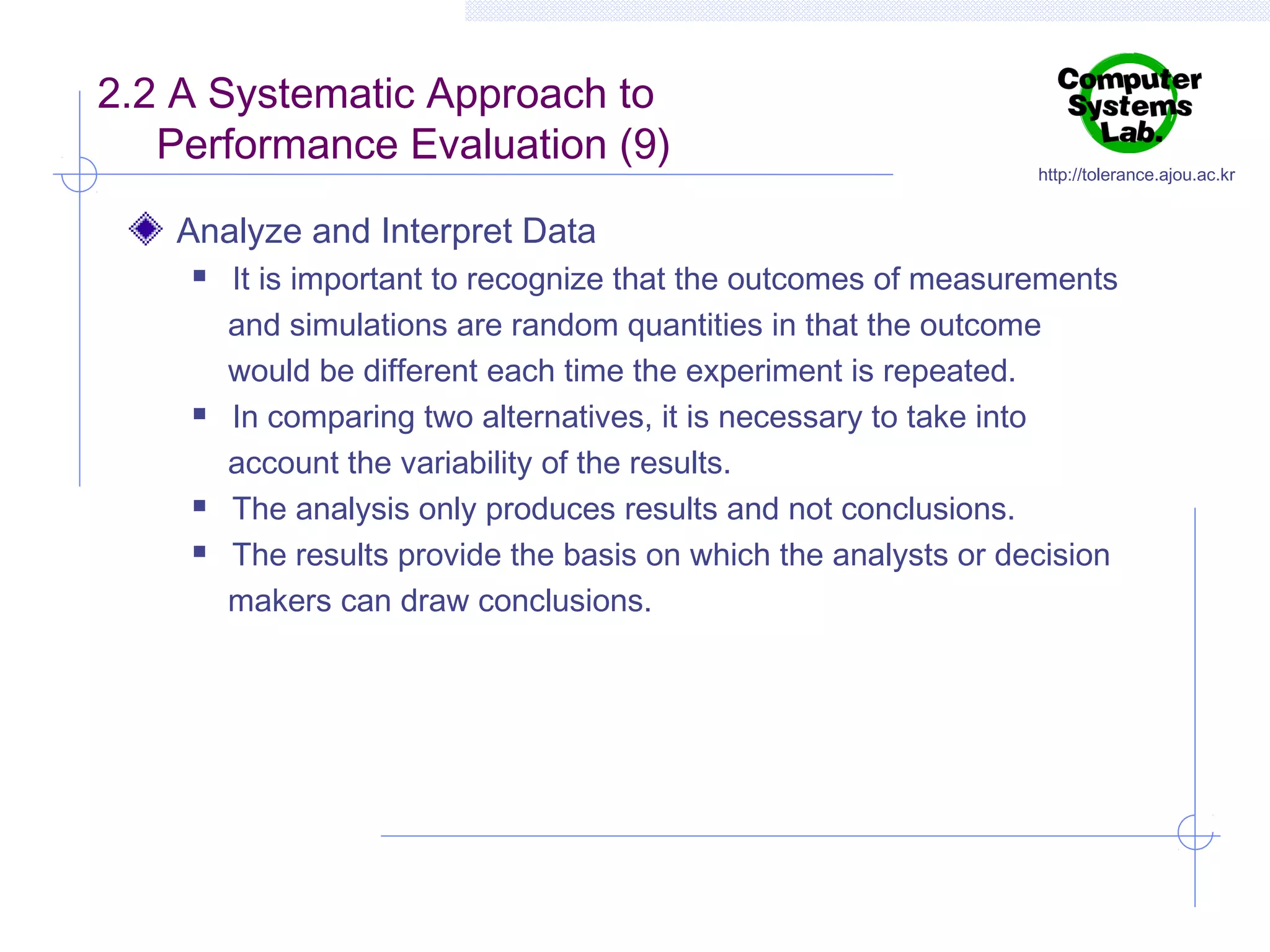 2.2 A Systematic Approach to Performance Evaluation (9)

Computer Systems Lab.

http://tolerance.ajou.ac.kr

Analyze and Interpret Data

It is important to recognize that the outcomes of measurements and simulations are random quantities in that the outcome would be different each time the experiment is repeated.

In comparing two alternatives, it is necessary to take into account the variability of the results.

The analysis only produces results and not conclusions.

The results provide the basis on which the analysts or decision makers can draw conclusions.